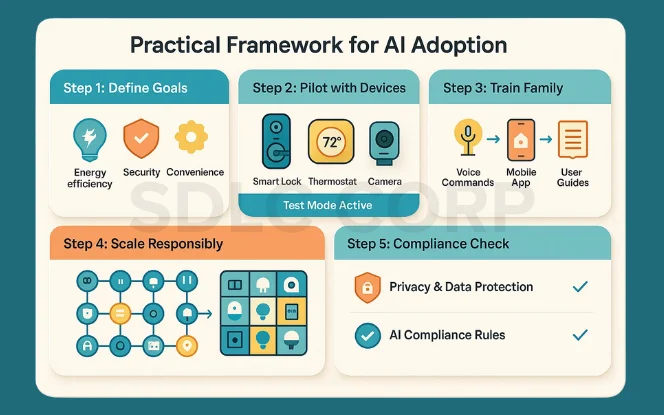 Practical Framework for AI Adoption

Step 1: Define Goals

Energy efficiency

Security

Convenience

Step 2: Pilot with Devices

72°

Smart Lock

Thermostat

Camera

Test Mode Active

Step 3: Train Family

Voice Commands

Mobile App

User Guides

SDLC CORP

Step 4: Scale Responsibly

Step 5: Compliance Check

Privacy & Data Protection

AI Compliance Rules